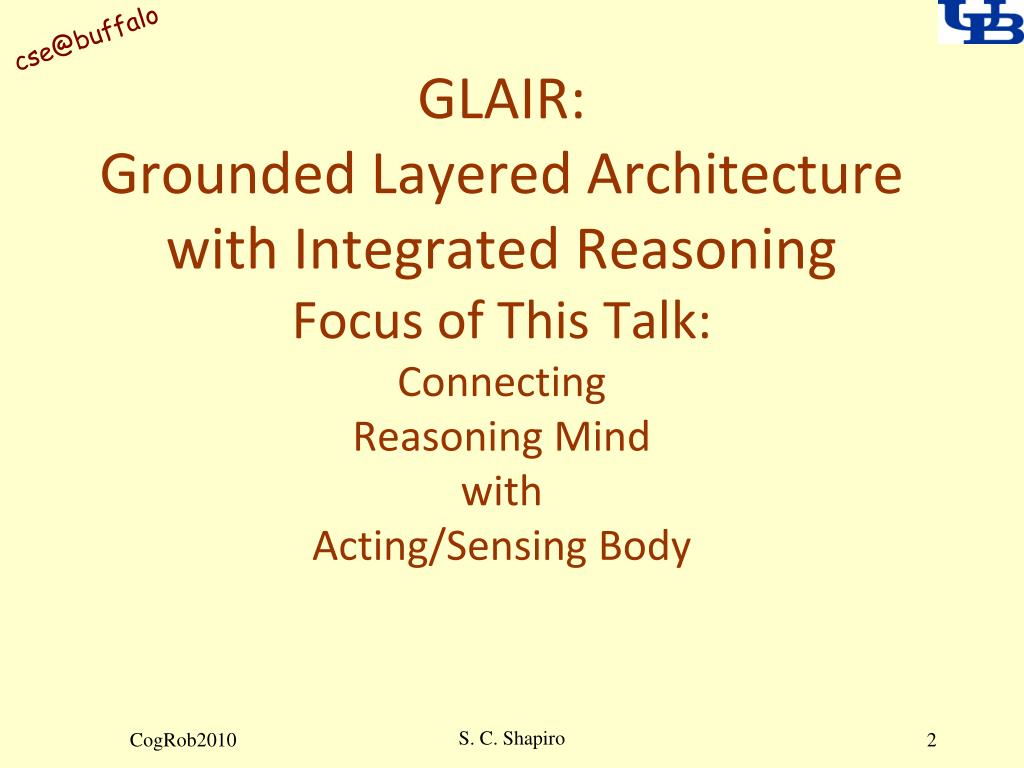 cse@buffalo

UB

GLAIR:
Grounded Layered Architecture with Integrated Reasoning

Focus of This Talk:

Connecting
Reasoning Mind
with
Acting/Sensing Body

CogRob2010

S. C. Shapiro

2